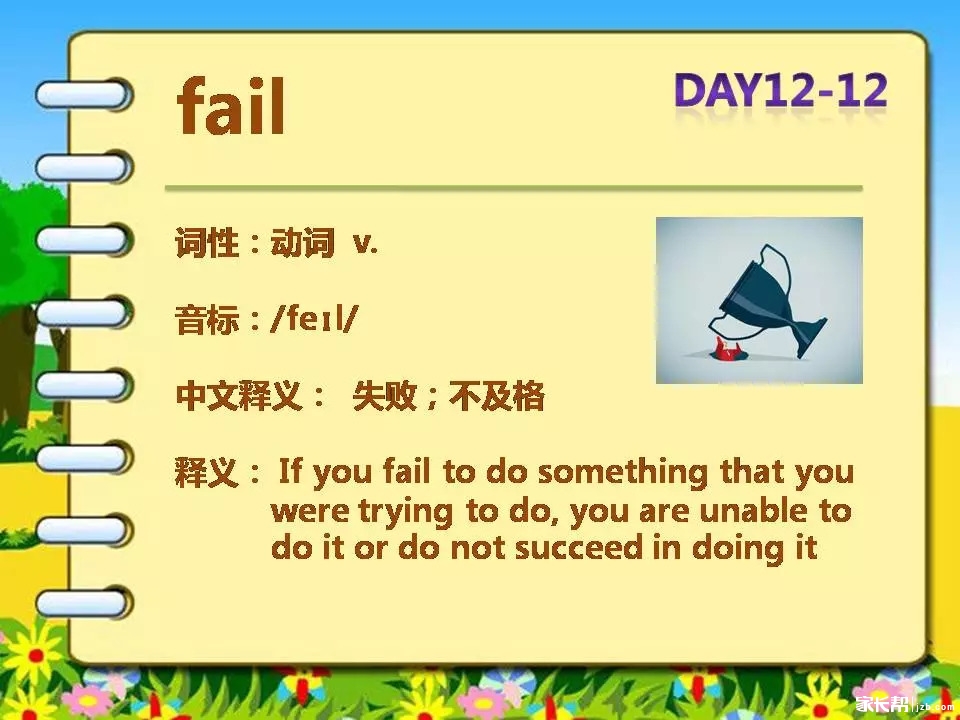 fail

DAY12-12

词性：动词 v.

音标：/feɪl/

中文释义： 失败；不及格

释义： If you fail to do something that you were trying to do, you are unable to do it or do not succeed in doing it

家长帮 | jzb.com